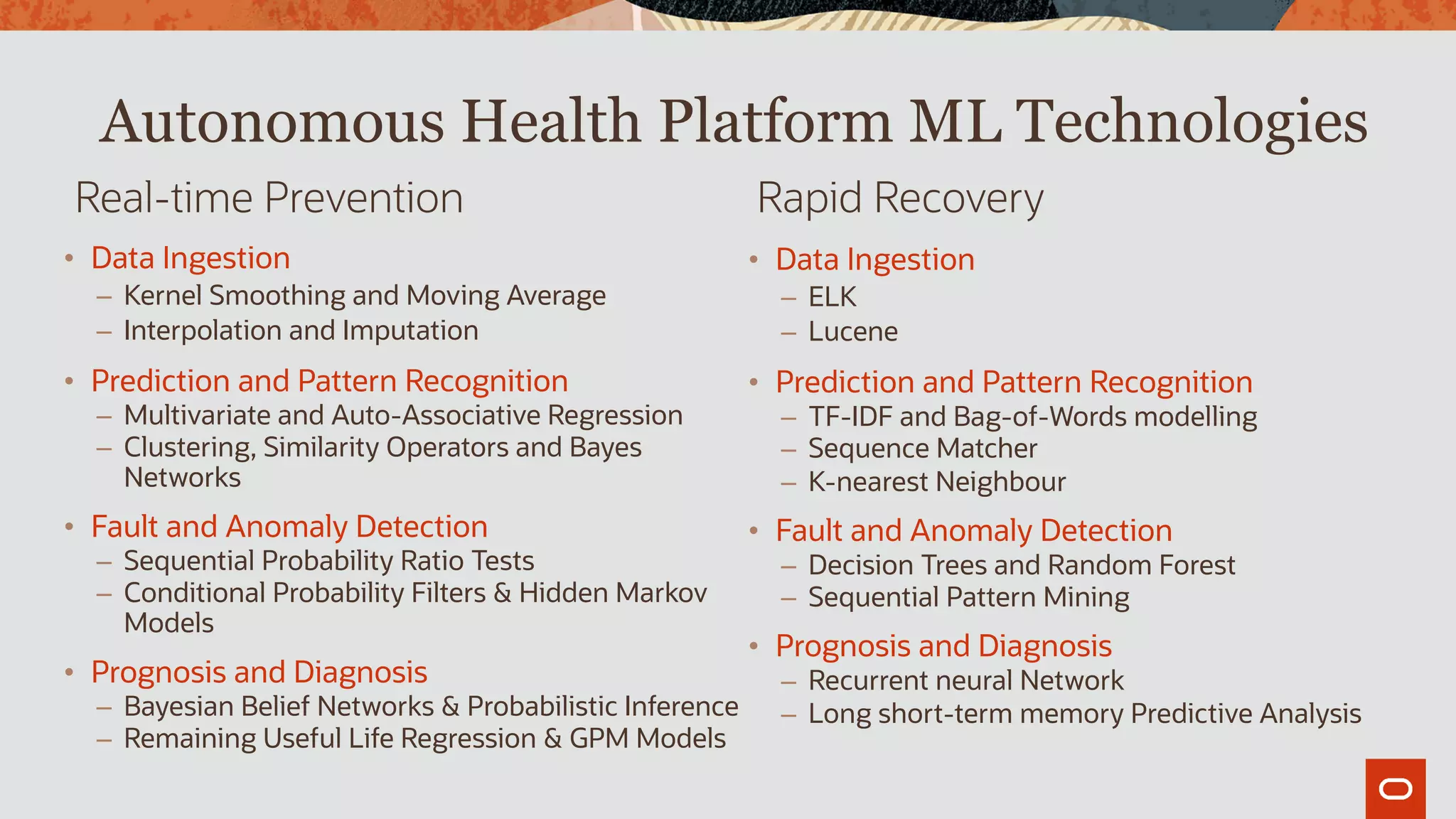 Autonomous Health Platform ML Technologies

Real-time Prevention

• Data Ingestion
– Kernel Smoothing and Moving Average
– Interpolation and Imputation

• Prediction and Pattern Recognition
– Multivariate and Auto-Associative Regression
– Clustering, Similarity Operators and Bayes Networks

• Fault and Anomaly Detection
– Sequential Probability Ratio Tests
– Conditional Probability Filters & Hidden Markov Models

• Prognosis and Diagnosis
– Bayesian Belief Networks & Probabilistic Inference
– Remaining Useful Life Regression & GPM Models

Rapid Recovery

• Data Ingestion
– ELK
– Lucene

• Prediction and Pattern Recognition
– TF-IDF and Bag-of-Words modelling
– Sequence Matcher
– K-nearest Neighbour

• Fault and Anomaly Detection
– Decision Trees and Random Forest
– Sequential Pattern Mining

• Prognosis and Diagnosis
– Recurrent neural Network
– Long short-term memory Predictive Analysis